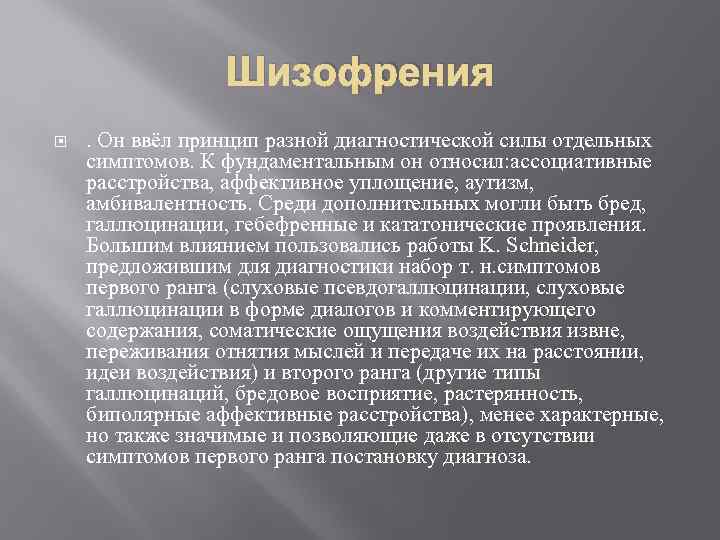 Шизофрения

. Он ввёл принцип разной диагностической силы отдельных симптомов. К фундаментальным он относил:ассоциативные расстройства, аффективное уплощение, аутизм, амбивалентность. Среди дополнительных могли быть бред, галлюцинации, гебефренные и кататонические проявления. Большим влиянием пользовались работы K. Schneider, предложившим для диагностики набор т. н.симптомов первого ранга (слуховые псевдогаллюцинации, слуховые галлюцинации в форме диалогов и комментирующего содержания, соматические ощущения воздействия извне, переживания отнятия мыслей и передаче их на расстоянии, идеи воздействия) и второго ранга (другие типы галлюцинаций, бредовое восприятие, растерянность, биполярные аффективные расстройства), менее характерные, но также значимые и позволяющие даже в отсутствии симптомов первого ранга постановку диагноза.